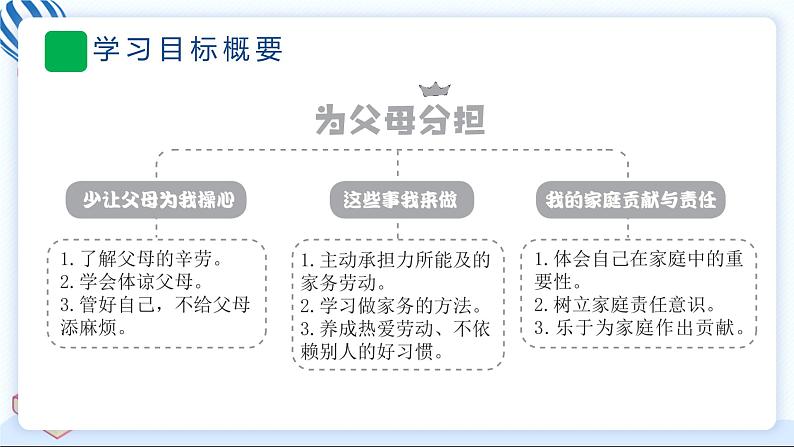 学习目标概要

为父母分担

少让父母为我操心

1. 了解父母的辛劳。
2. 学会体谅父母。
3. 管好自己，不给父母添麻烦。

这些事我来做

1. 主动承担力所能及的家务劳动。
2. 学习做家务的方法。
3. 养成热爱劳动、不依赖别人的好习惯。

我的家庭贡献与责任

1. 体会自己在家庭中的重要性。
2. 树立家庭责任意识。
3. 乐于为家庭作出贡献。